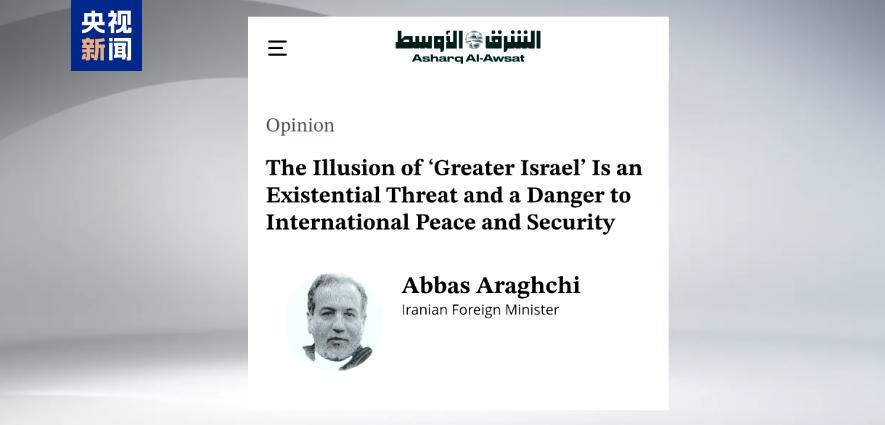 央视新闻

الشرق الأوسط
Asharq Al-Awsat

Opinion

The Illusion of ‘Greater Israel’ Is an Existential Threat and a Danger to International Peace and Security

Abbas Araghchi
Iranian Foreign Minister